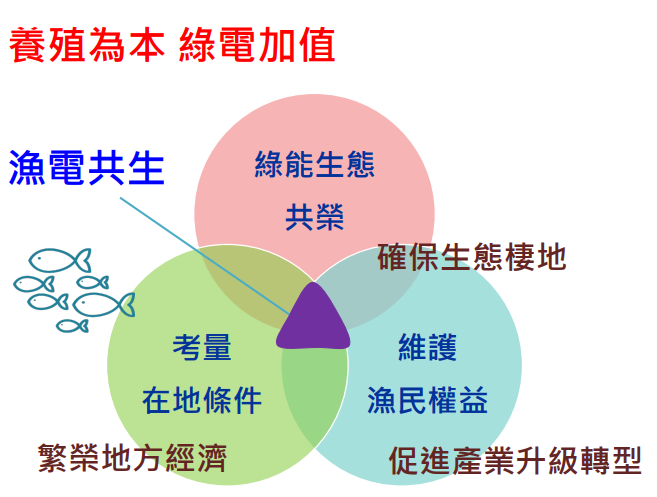 養殖為本 綠電加值

漁電共生

綠能生態
共榮

確保生態棲地

考量
在地條件

維護
漁民權益

繁榮地方經濟

促進產業升級轉型